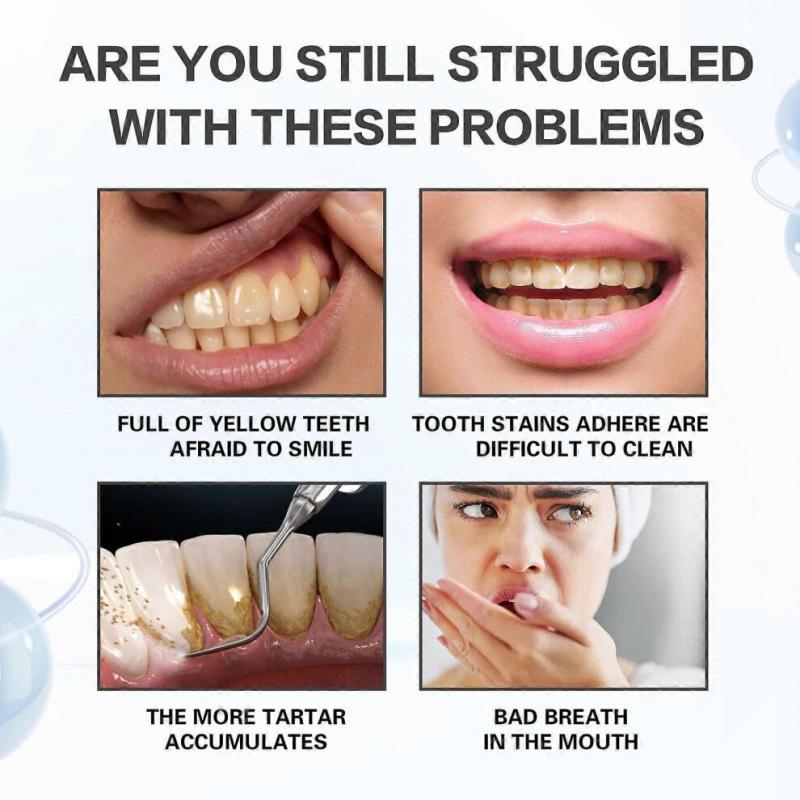 ARE YOU STILL STRUGGLED WITH THESE PROBLEMS

FULL OF YELLOW TEETH AFRAID TO SMILE

TOOTH STAINS ADHERE ARE DIFFICULT TO CLEAN

THE MORE TARTAR ACCUMULATES

BAD BREATH IN THE MOUTH